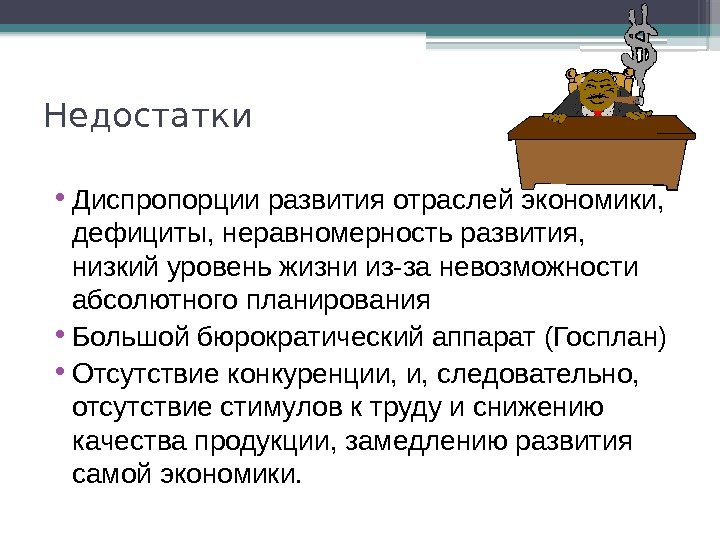 Недостатки

• Диспропорции развития отраслей экономики, дефициты, неравномерность развития, низкий уровень жизни из-за невозможности абсолютного планирования
• Большой бюрократический аппарат (Госплан)
• Отсутствие конкуренции, и, следовательно, отсутствие стимулов к труду и снижению качества продукции, замедлению развития самой экономики.